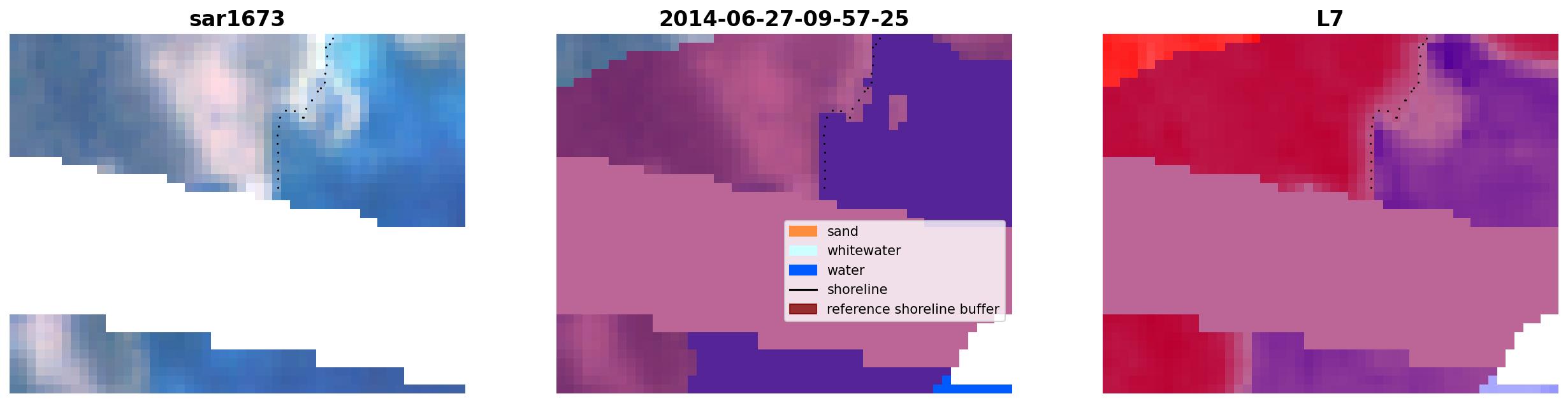 sar1673

2014-06-27-09-57-25

L7

sand
whitewater
water
shoreline
reference shoreline buffer